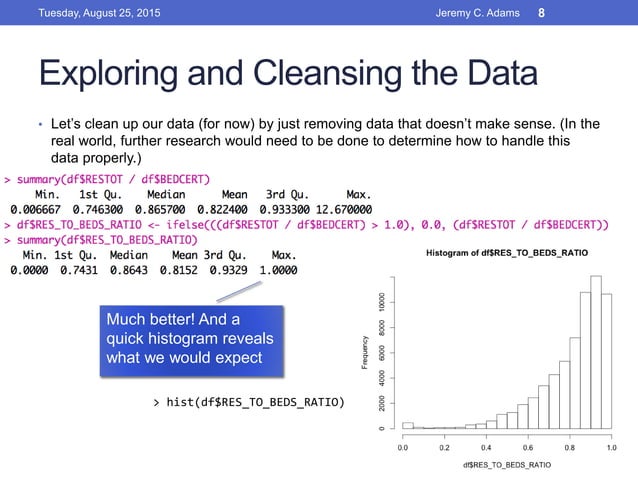 Tuesday, August 25, 2015

Jeremy C. Adams 8

Exploring and Cleansing the Data

• Let's clean up our data (for now) by just removing data that doesn't make sense. (In the real world, further research would need to be done to determine how to handle this data properly.)

> summary(df$RESTOT / df$BEDCERT)
Min. 1st Qu. Median Mean 3rd Qu. Max.
0.006667 0.746300 0.865700 0.822400 0.933300 12.670000
> df$RES_TO_BEDS_RATIO <- ifelse(((df$RESTOT / df$BEDCERT) > 1.0), 0.0, (df$RESTOT / df$BEDCERT))
> summary(df$RES_TO_BEDS_RATIO)
Min. 1st Qu. Median Mean 3rd Qu. Max.
0.0000 0.7431 0.8643 0.8152 0.9329 1.0000

Much better! And a quick histogram reveals what we would expect

> hist(df$RES_TO_BEDS_RATIO)

Histogram of df$RES_TO_BEDS_RATIO

Frequency

0
2000
4000
6000
8000
10000

0.0
0.2
0.4
0.6
0.8
1.0

df$RES_TO_BEDS_RATIO